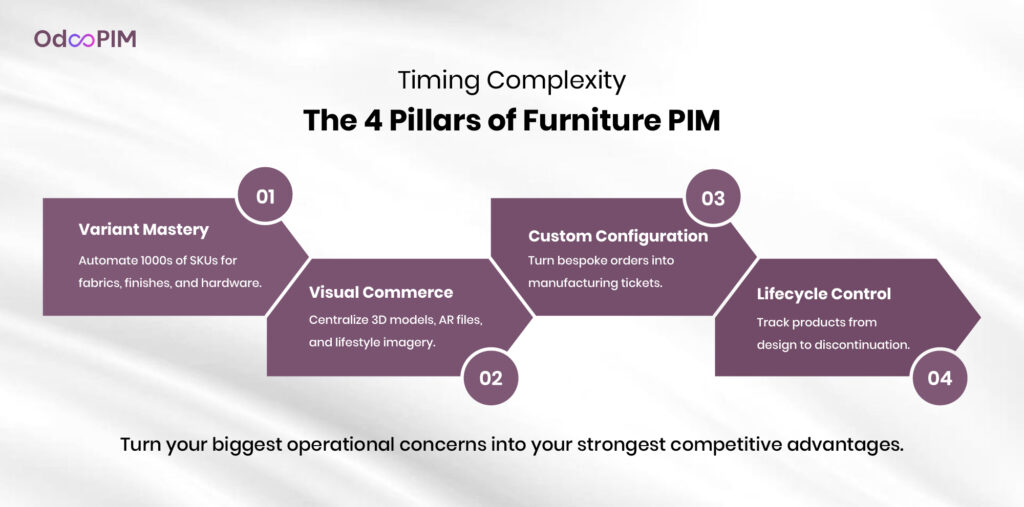 OdooPIM

Timing Complexity

The 4 Pillars of Furniture PIM

01

Variant Mastery

Automate 1000s of SKUs for fabrics, finishes, and hardware.

Visual Commerce

Centralize 3D models, AR files, and lifestyle imagery.

02

03

Custom Configuration

Turn bespoke orders into manufacturing tickets.

Lifecycle Control

Track products from design to discontinuation.

04

Turn your biggest operational concerns into your strongest competitive advantages.